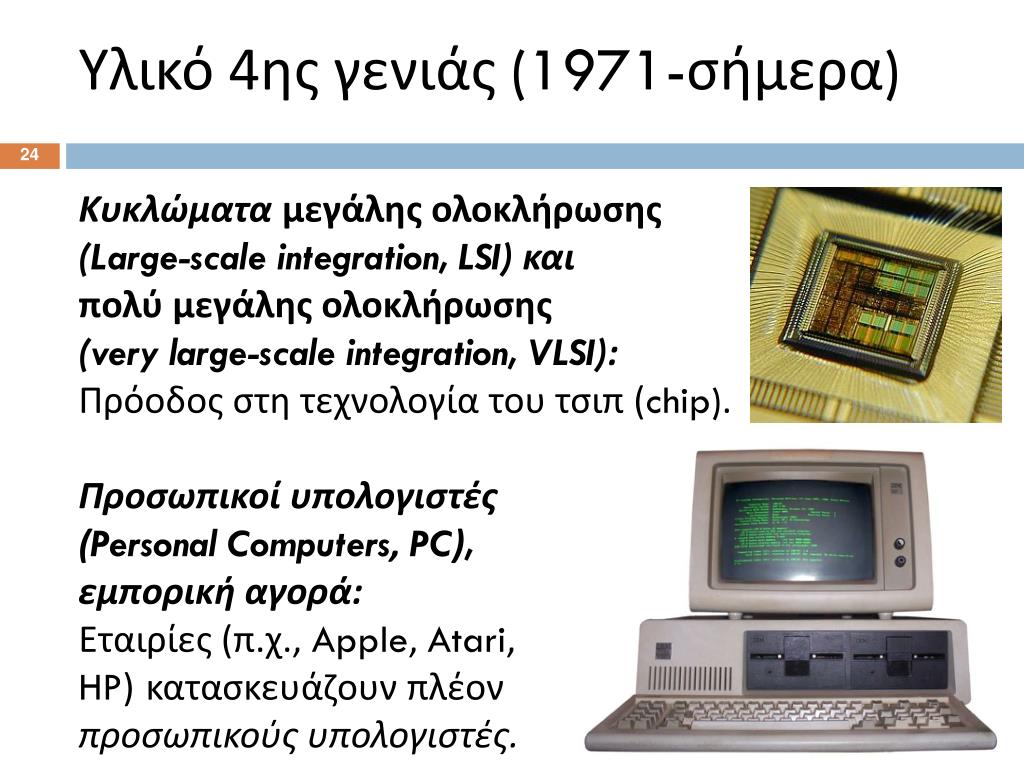 Υλικό 4ης γενιάς (1971-σήμερα)

24

Κυκλώματα μεγάλης ολοκλήρωσης (Large-scale integration, LSI) και πολύ μεγάλης ολοκλήρωσης (very large-scale integration, VLSI): Πρόοδος στη τεχνολογία του τσιπ (chip).

Προσωπικοί υπολογιστές (Personal Computers, PC), εμπορική αγορά: Εταιρίες (π.χ., Apple, Atari, HP) κατασκευάζουν πλέον προσωπικούς υπολογιστές.